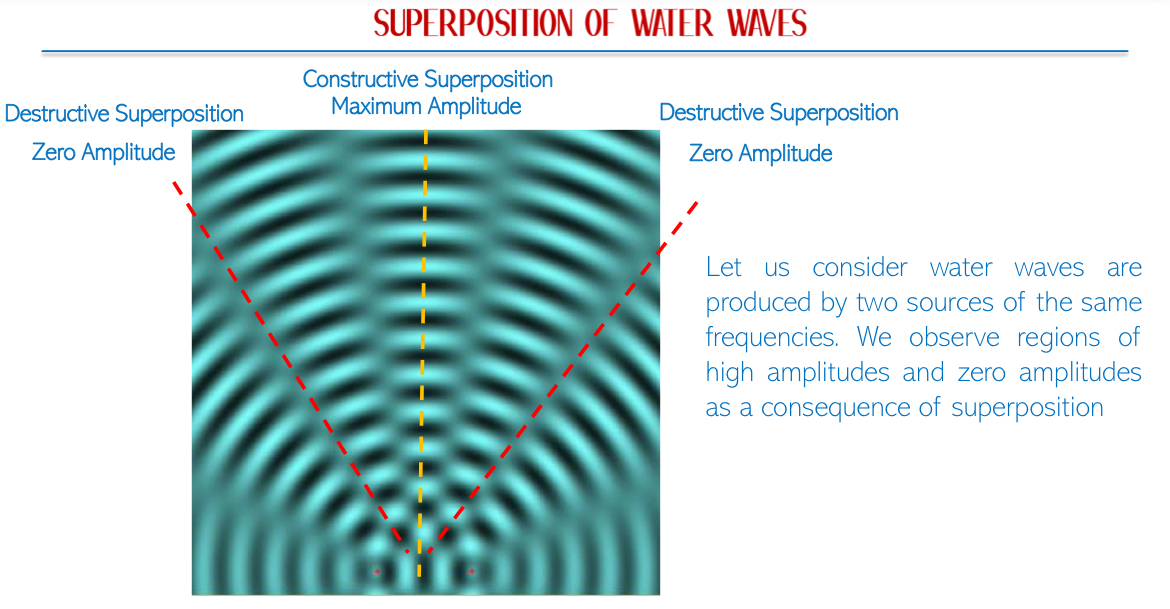 SUPERPOSITION OF WATER WAVES

Destructive Superposition

Zero Amplitude

Constructive Superposition
Maximum Amplitude

Destructive Superposition

Zero Amplitude

Let us consider water waves are produced by two sources of the same frequencies. We observe regions of high amplitudes and zero amplitudes as a consequence of superposition